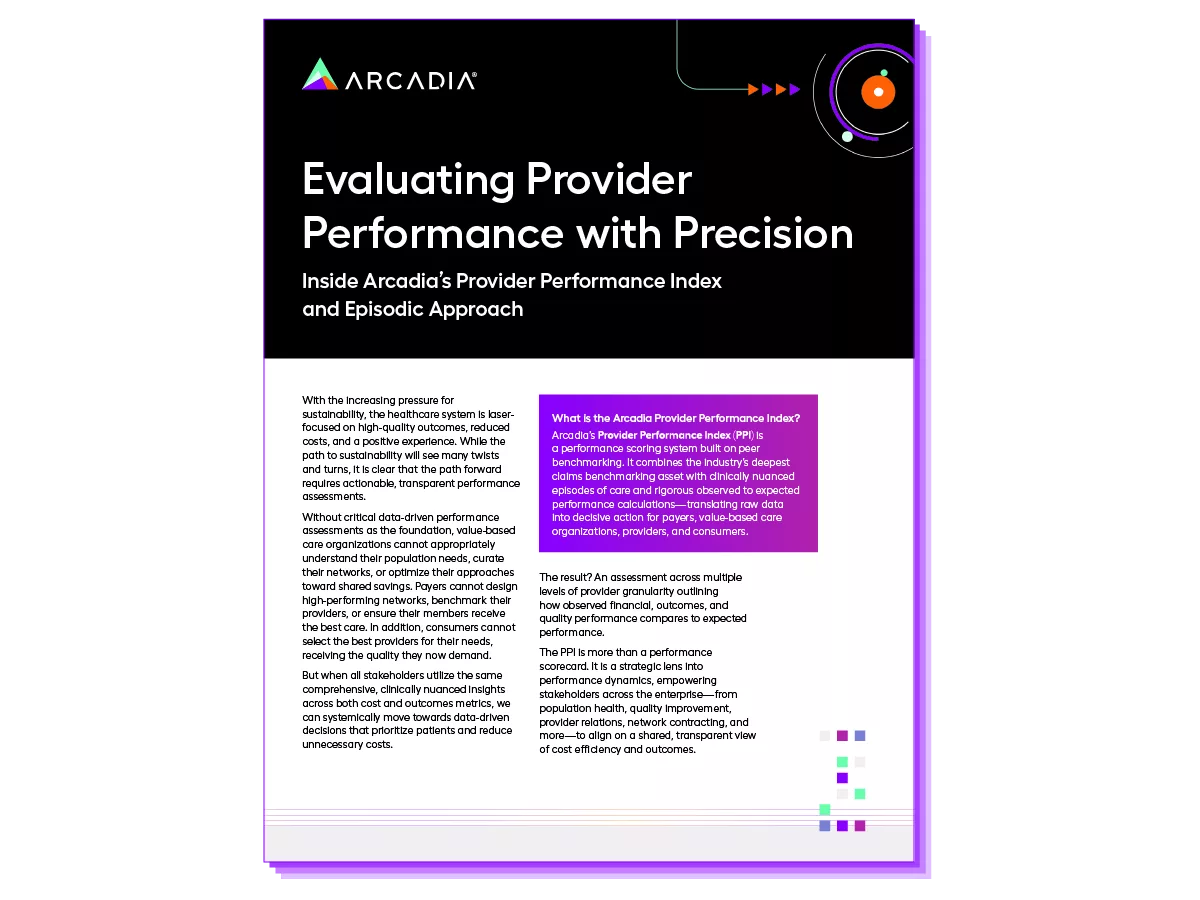 ARCADIA®

Evaluating Provider Performance with Precision

Inside Arcadia's Provider Performance Index and Episodic Approach

With the increasing pressure for sustainability, the healthcare system is laser-focused on high-quality outcomes, reduced costs, and a positive experience. While the path to sustainability will see many twists and turns, it is clear that the path forward requires actionable, transparent performance assessments.

Without critical data-driven performance assessments as the foundation, value-based care organizations cannot appropriately understand their population needs, curate their networks, or optimize their approaches toward shared savings. Payers cannot design high-performing networks, benchmark their providers, or ensure their members receive the best care. In addition, consumers cannot select the best providers for their needs, receiving the quality they now demand.

But when all stakeholders utilize the same comprehensive, clinically nuanced insights across both cost and outcomes metrics, we can systemically move towards data-driven decisions that prioritize patients and reduce unnecessary costs.

What is the Arcadia Provider Performance Index?

Arcadia's Provider Performance Index (PPI) is a performance scoring system built on peer benchmarking. It combines the industry's deepest claims benchmarking asset with clinically nuanced episodes of care and rigorous observed to expected performance calculations—translating raw data into decisive action for payers, value-based care organizations, providers, and consumers.

The result? An assessment across multiple levels of provider granularity outlining how observed financial, outcomes, and quality performance compares to expected performance.

The PPI is more than a performance scorecard. It is a strategic lens into performance dynamics, empowering stakeholders across the enterprise—from population health, quality improvement, provider relations, network contracting, and more—to align on a shared, transparent view of cost efficiency and outcomes.